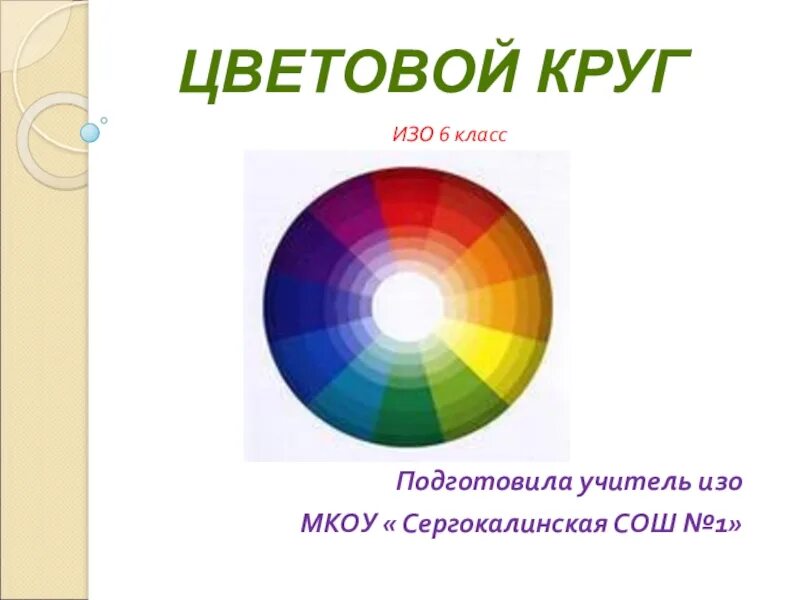 ЦВЕТОВОЙ КРУГ

ИЗО 6 класс

Подготовила учитель изо

МКОУ « Сергокалинская СОШ №1»